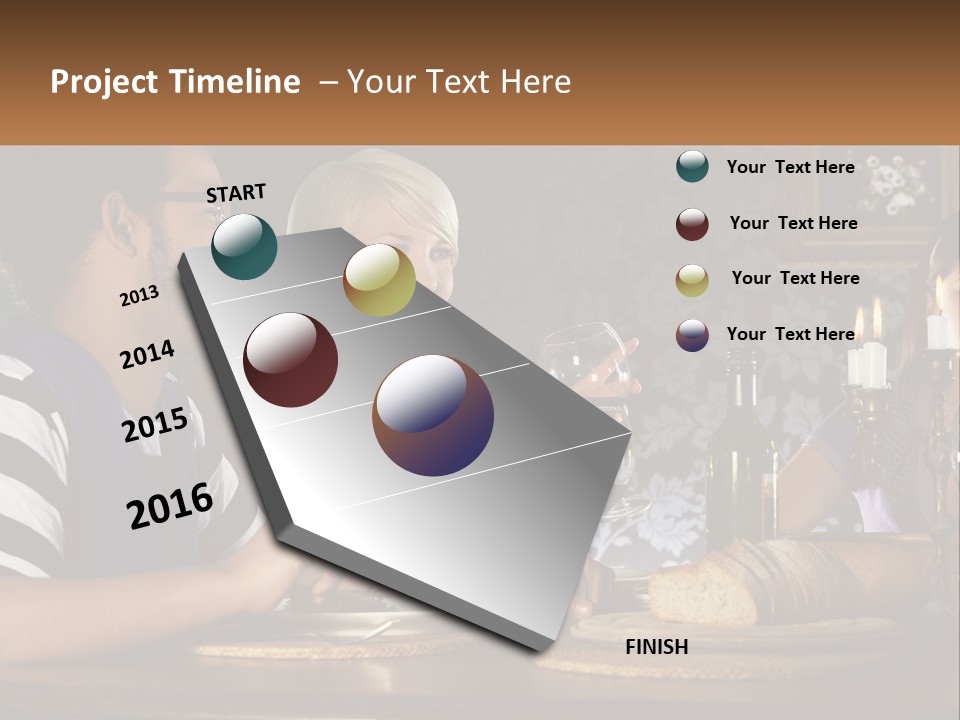 Project Timeline – Your Text Here

START

2013

2014

2015

2016

FINISH

Your Text Here

Your Text Here

Your Text Here

Your Text Here